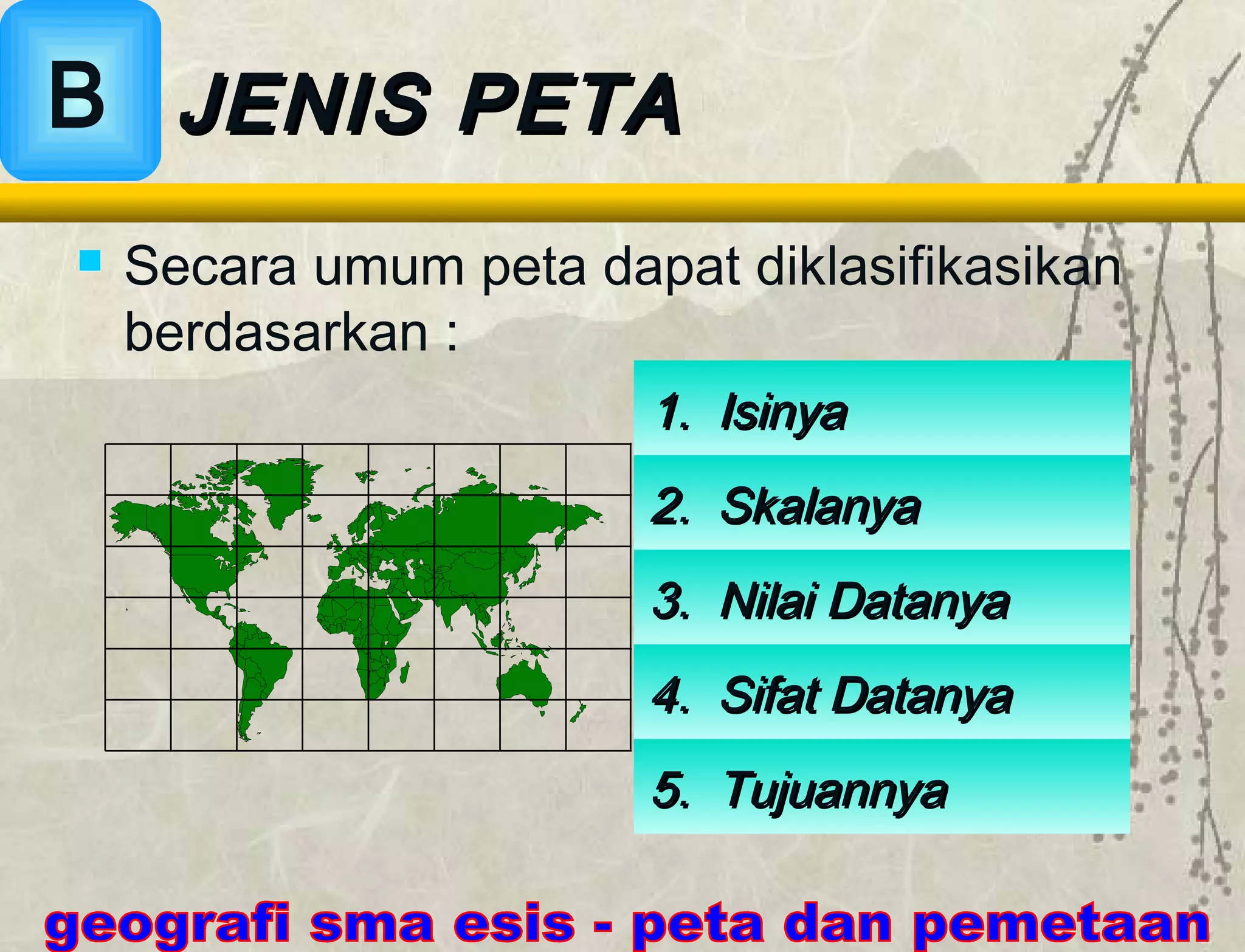 B JENIS PETA

Secara umum peta dapat diklasifikasikan berdasarkan :

1. Isinya
2. Skalanya
3. Nilai Datanya
4. Sifat Datanya
5. Tujuannya

geografi sma esis - peta dan pemetaan